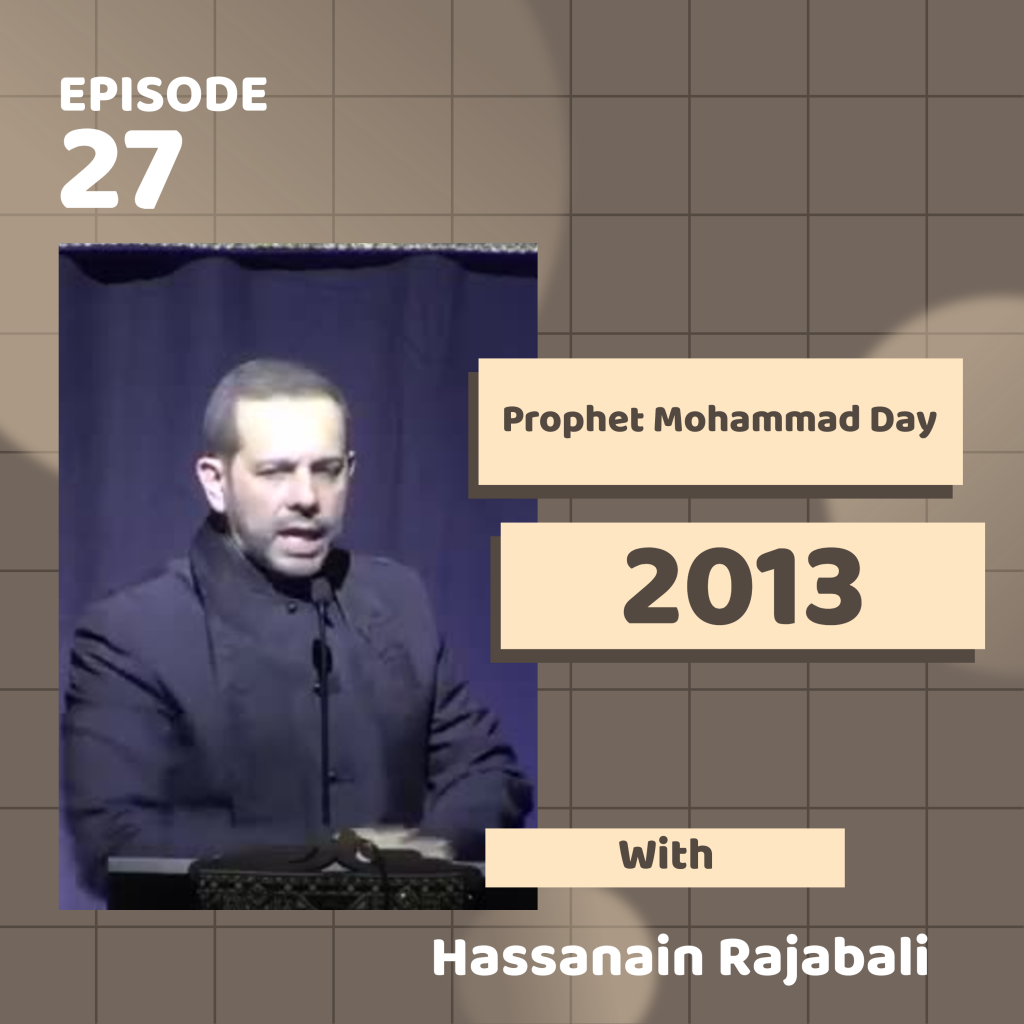 EPISODE
27

Prophet Mohammad Day

2013

With

Hassanain Rajabali